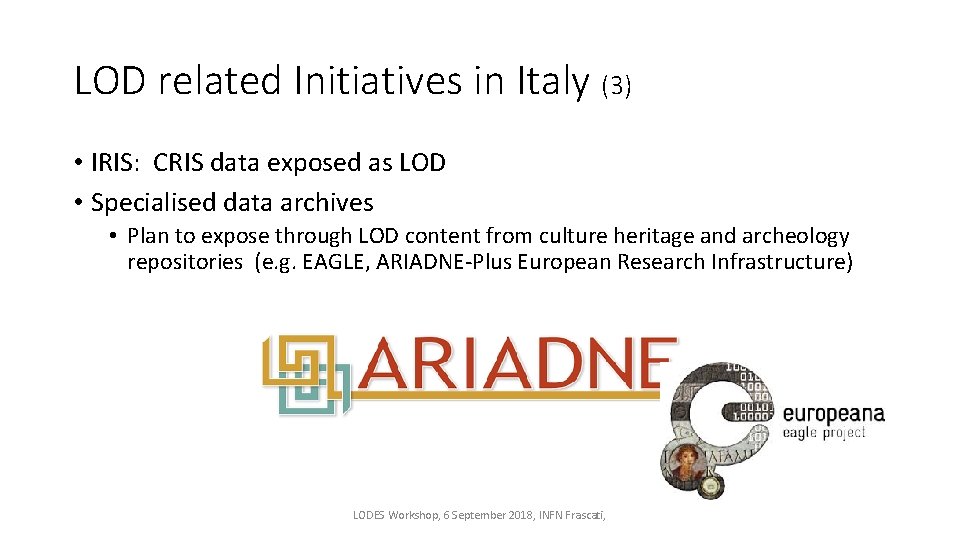 LOD related Initiatives in Italy (3)

• IRIS: CRIS data exposed as LOD
• Specialised data archives
• Plan to expose through LOD content from culture heritage and archeology repositories (e.g. EAGLE, ARIADNE-Plus European Research Infrastructure)

ARIADNE

europeana
eagle project

LODES Workshop, 6 September 2018, INFN Frascati,